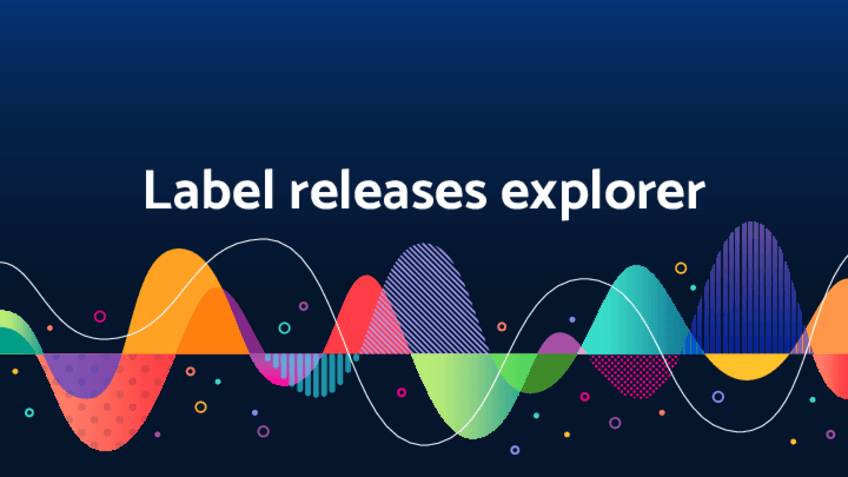 Label releases explorer